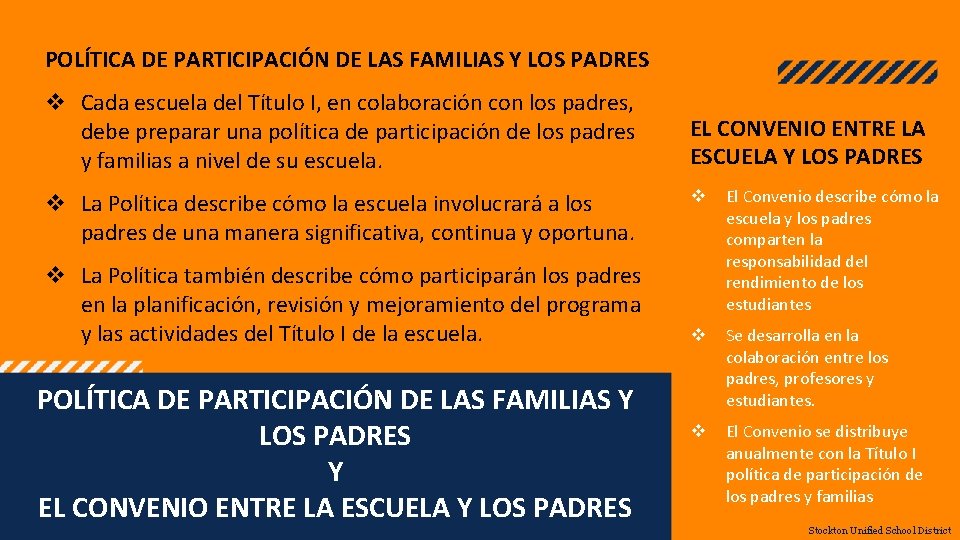 POLÍTICA DE PARTICIPACIÓN DE LAS FAMILIAS Y LOS PADRES

❖ Cada escuela del Título I, en colaboración con los padres, debe preparar una política de participación de los padres y familias a nivel de su escuela.

❖ La Política describe cómo la escuela involucrará a los padres de una manera significativa, continua y oportuna.

❖ La Política también describe cómo participarán los padres en la planificación, revisión y mejoramiento del programa y las actividades del Título I de la escuela.

POLÍTICA DE PARTICIPACIÓN DE LAS FAMILIAS Y LOS PADRES
Y
EL CONVENIO ENTRE LA ESCUELA Y LOS PADRES

EL CONVENIO ENTRE LA ESCUELA Y LOS PADRES

❖ El Convenio describe cómo la escuela y los padres comparten la responsabilidad del rendimiento de los estudiantes

❖ Se desarrolla en la colaboración entre los padres, profesores y estudiantes.

❖ El Convenio se distribuye anualmente con la Título I política de participación de los padres y familias

Stockton Unified School District